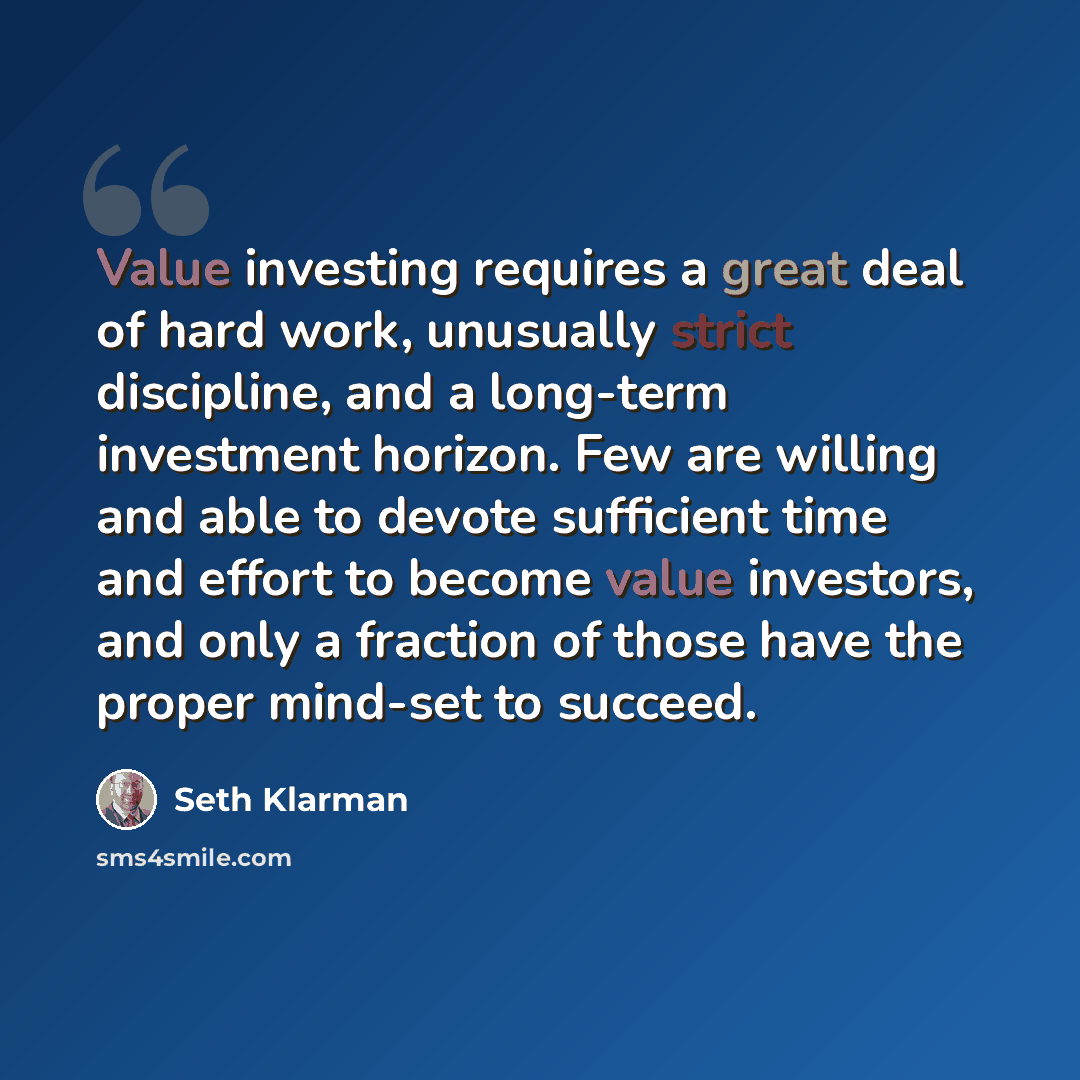 Value investing requires a great deal of hard work, unusually strict discipline, and a long-term investment horizon. Few are willing and able to devote sufficient time and effort to become value investors, and only a fraction of those have the proper mind-set to succeed.

Seth Klarman

sms4smile.com